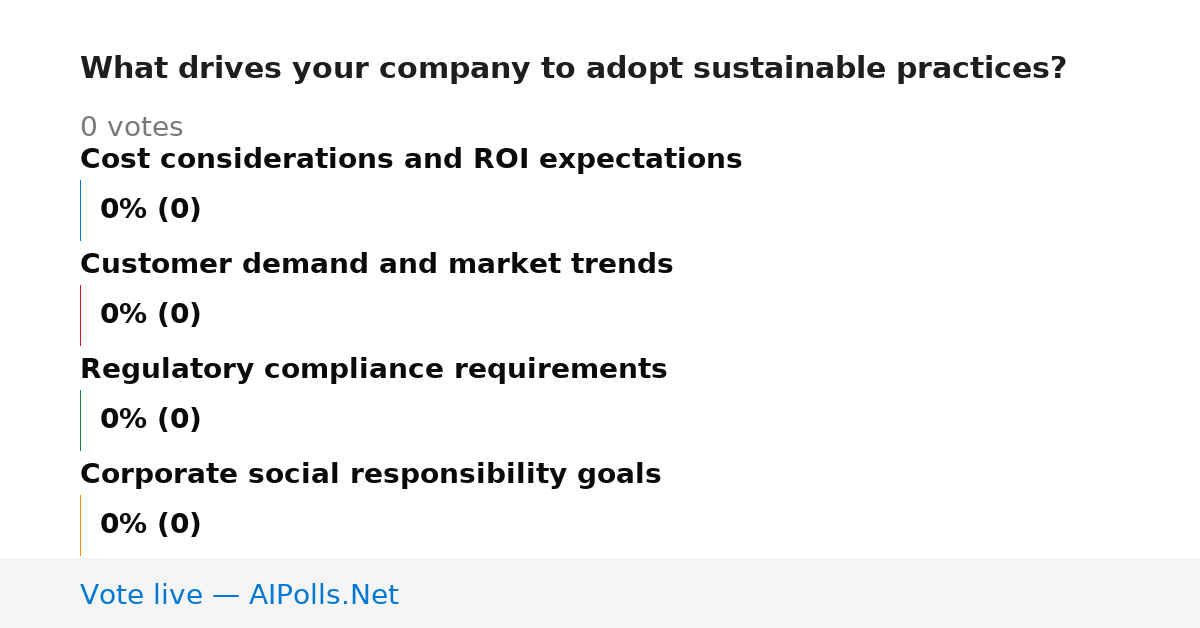 What drives your company to adopt sustainable practices?

0 votes

Cost considerations and ROI expectations

0% (0)

Customer demand and market trends

0% (0)

Regulatory compliance requirements

0% (0)

Corporate social responsibility goals

0% (0)

Vote live — AIPolls.Net